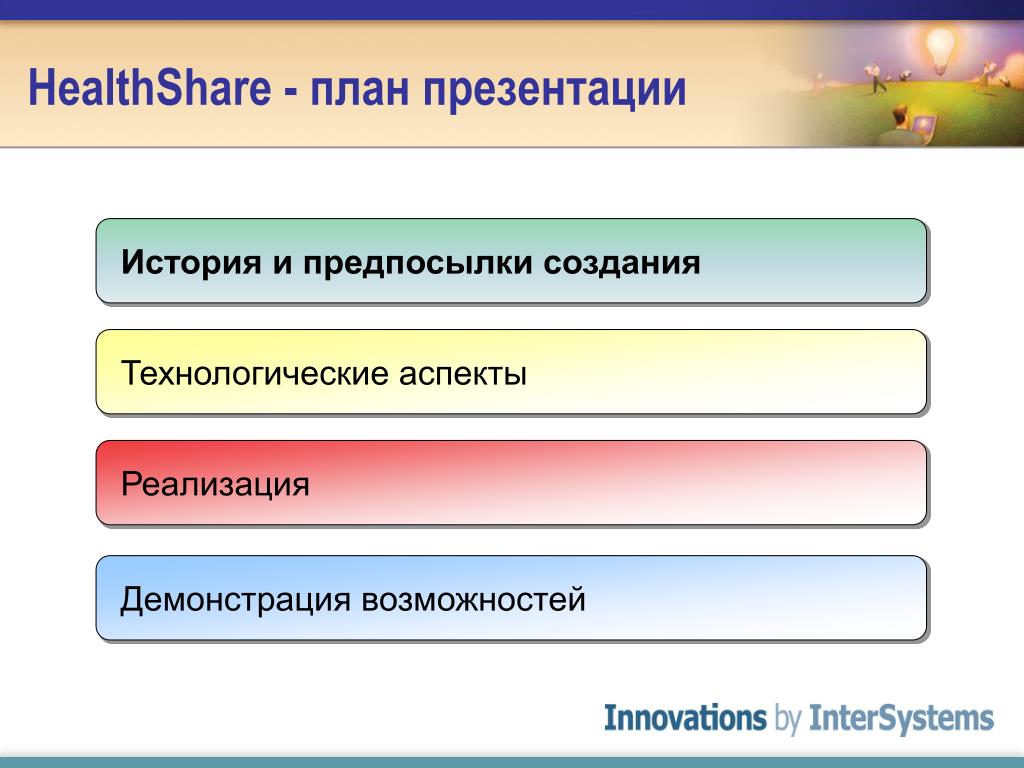 HealthShare - план презентации

История и предпосылки создания

Технологические аспекты

Реализация

Демонстрация возможностей

Innovations by InterSystems